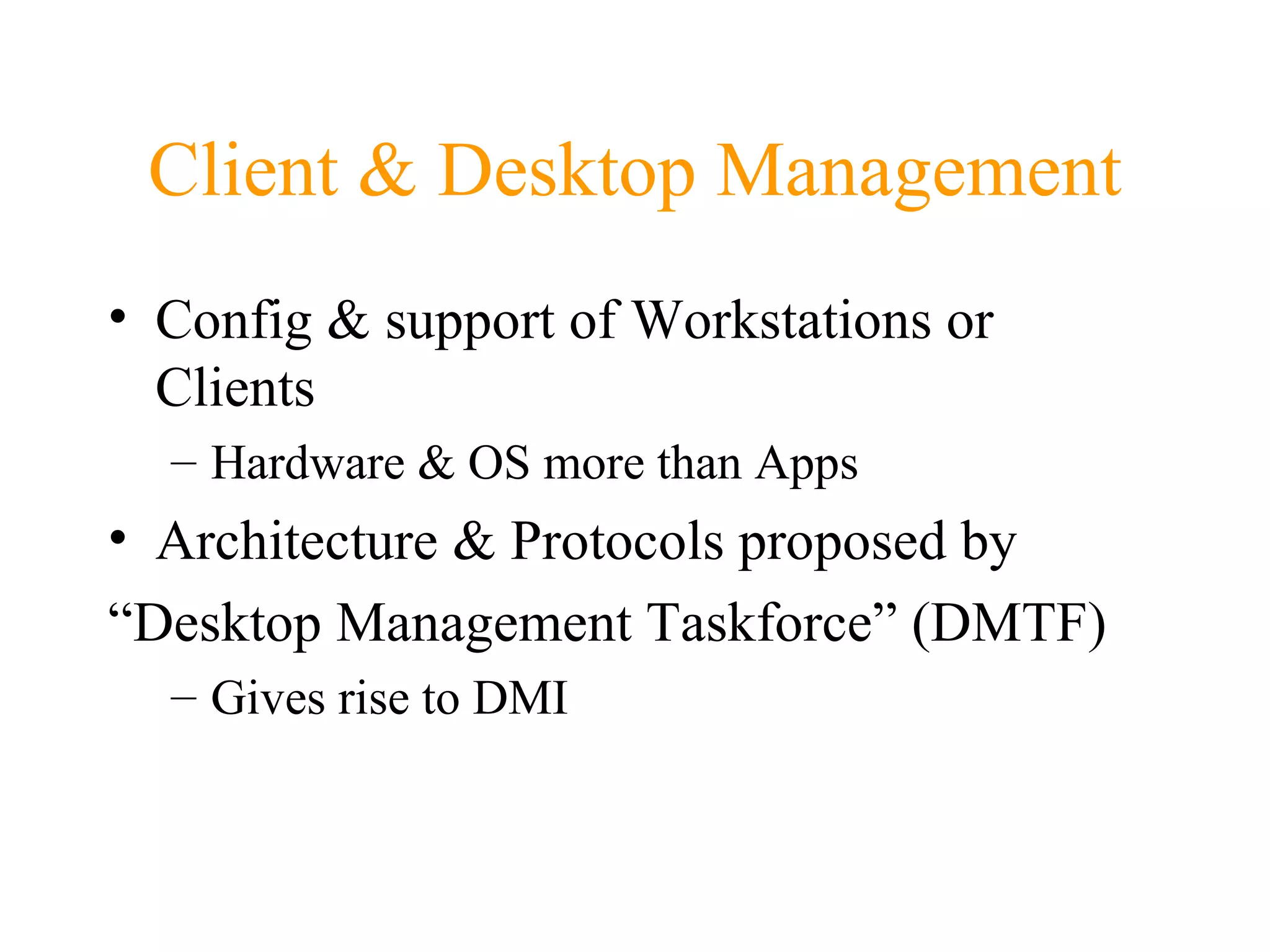 Client & Desktop Management

• Config & support of Workstations or Clients
– Hardware & OS more than Apps

• Architecture & Protocols proposed by
“Desktop Management Taskforce” (DMTF)
– Gives rise to DMI